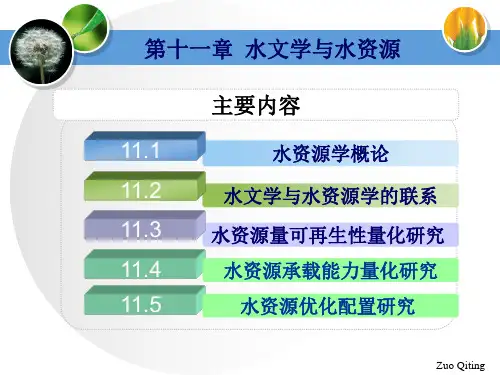 第十一章 水文学与水资源

主要内容

11.1 水资源学概论

11.2 水文学与水资源学的联系

11.3 水资源量可再生性量化研究

11.4 水资源承载能力量化研究

11.5 水资源优化配置研究

Zuo Qiting